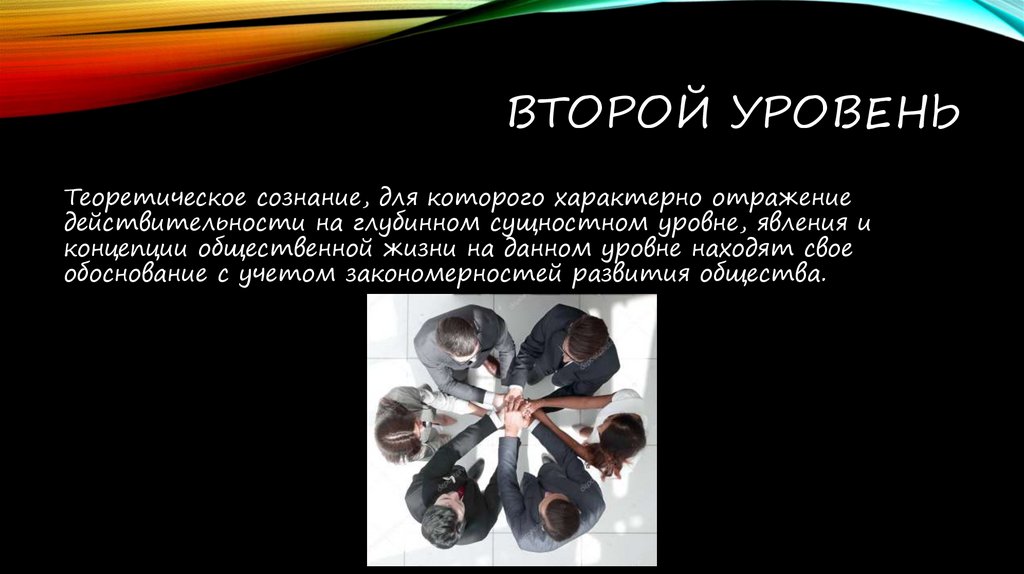 ВТОРОЙ УРОВЕНЬ

Теоретическое сознание, для которого характерно отражение действительности на глубинном сущностном уровне, явления и концепции общественной жизни на данном уровне находят свое обоснование с учетом закономерностей развития общества.